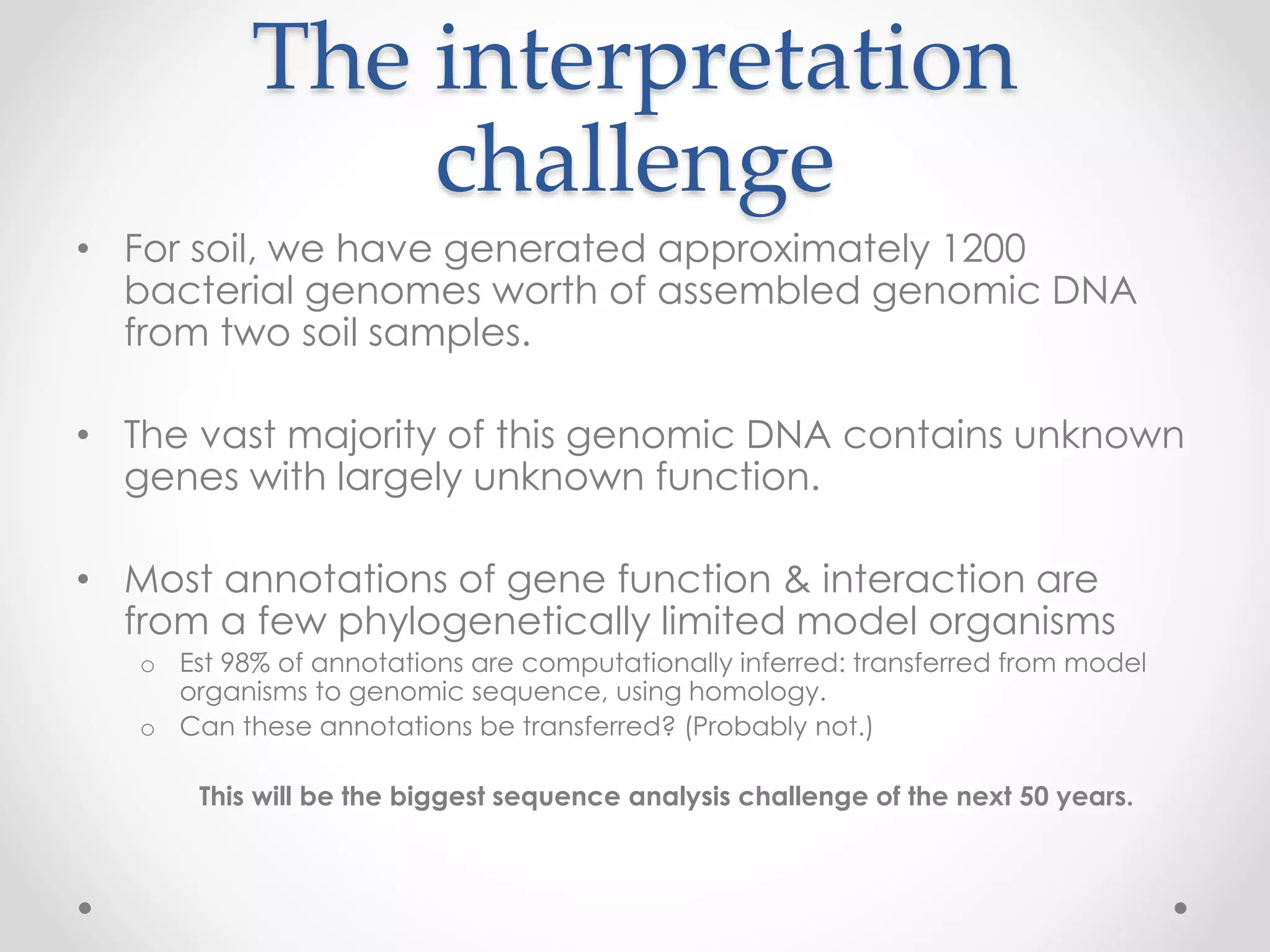 The interpretation challenge

• For soil, we have generated approximately 1200 bacterial genomes worth of assembled genomic DNA from two soil samples.

• The vast majority of this genomic DNA contains unknown genes with largely unknown function.

• Most annotations of gene function & interaction are from a few phylogenetically limited model organisms
  o Est 98% of annotations are computationally inferred: transferred from model organisms to genomic sequence, using homology.
  o Can these annotations be transferred? (Probably not.)

This will be the biggest sequence analysis challenge of the next 50 years.